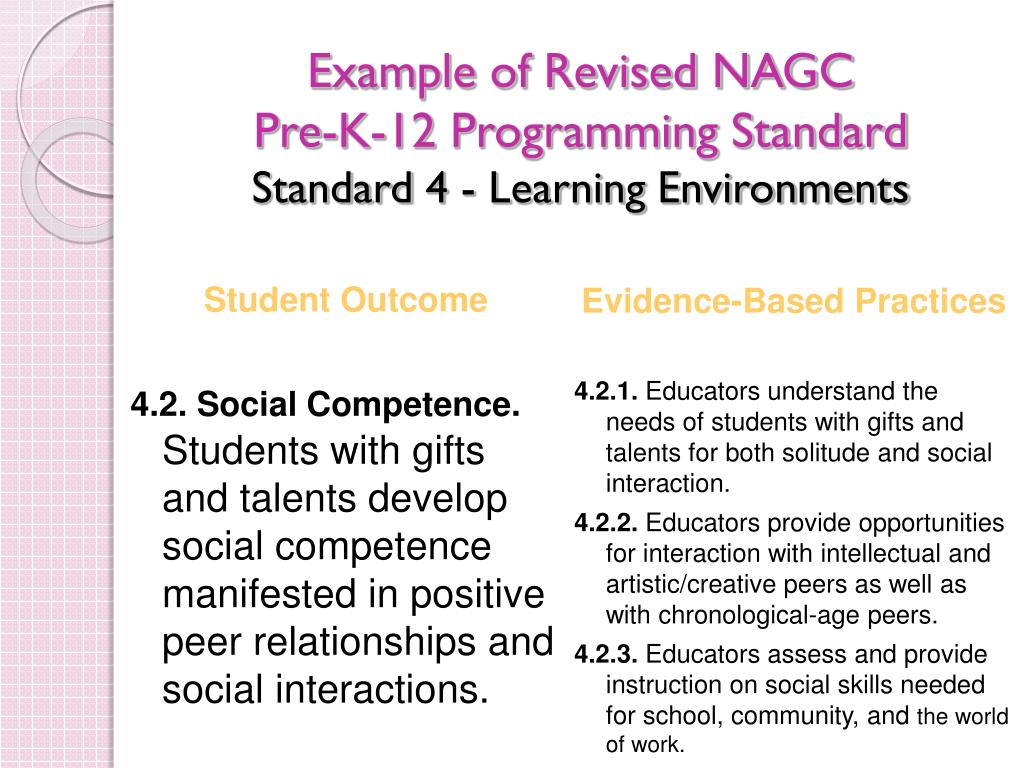 Example of Revised NAGC
Pre-K-12 Programming Standard
Standard 4 - Learning Environments

Student Outcome

4.2. Social Competence. Students with gifts and talents develop social competence manifested in positive peer relationships and social interactions.

Evidence-Based Practices

4.2.1. Educators understand the needs of students with gifts and talents for both solitude and social interaction.

4.2.2. Educators provide opportunities for interaction with intellectual and artistic/creative peers as well as with chronological-age peers.

4.2.3. Educators assess and provide instruction on social skills needed for school, community, and the world of work.